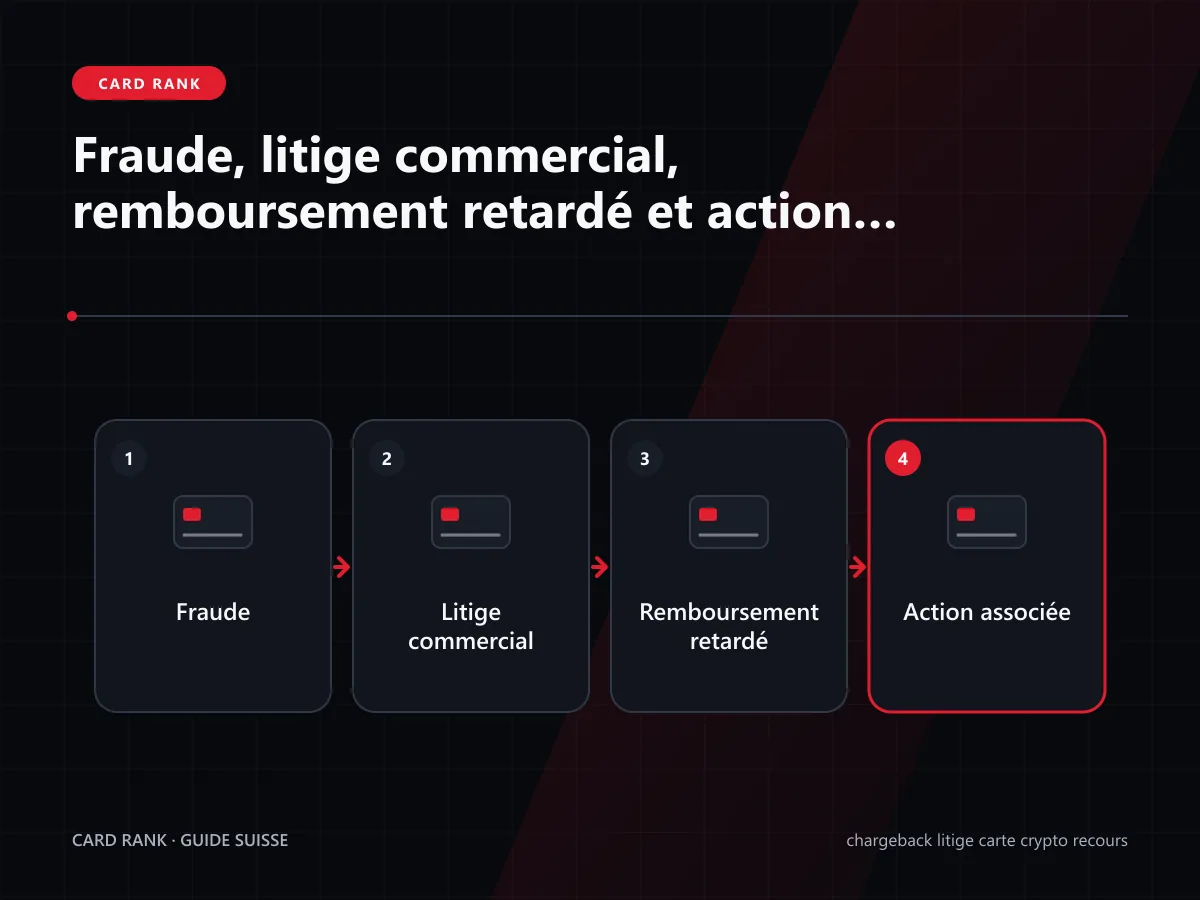 CARD RANK

Fraude, litige commercial, remboursement retardé et action…

1

Fraude

2

Litige commercial

3

Remboursement retardé

4

Action associée

CARD RANK · GUIDE SUISSE

chargeback litige carte crypto recours